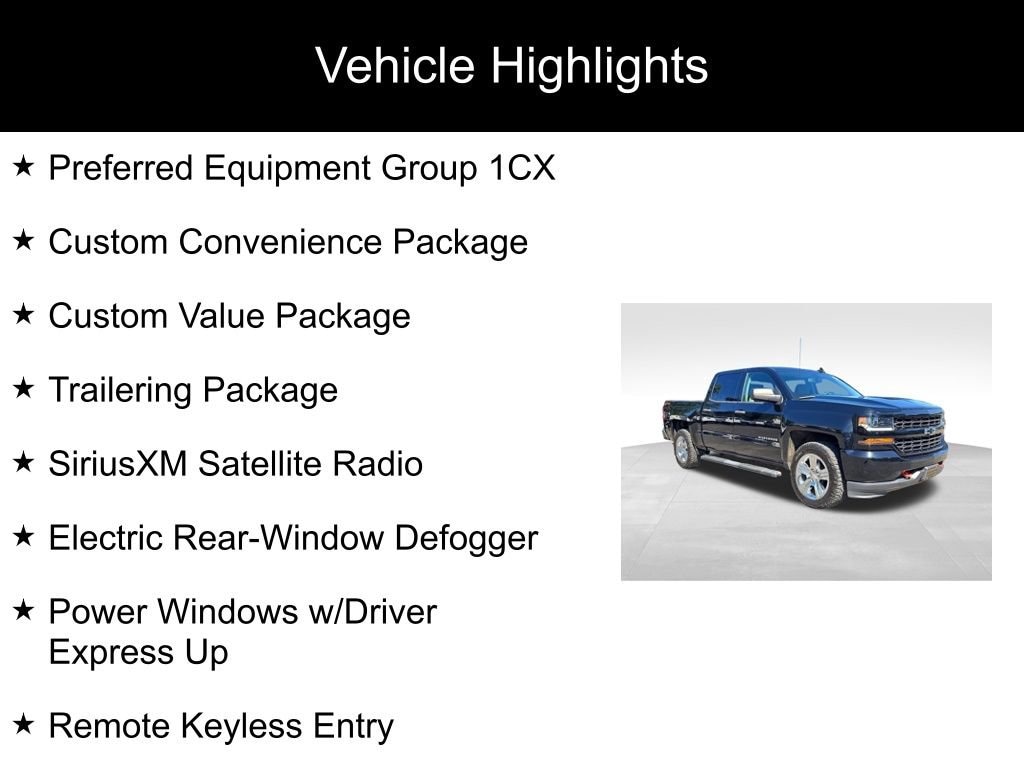 Vehicle Highlights

★ Preferred Equipment Group 1CX

★ Custom Convenience Package

★ Custom Value Package

★ Trailering Package

★ SiriusXM Satellite Radio

★ Electric Rear-Window Defogger

★ Power Windows w/Driver Express Up

★ Remote Keyless Entry